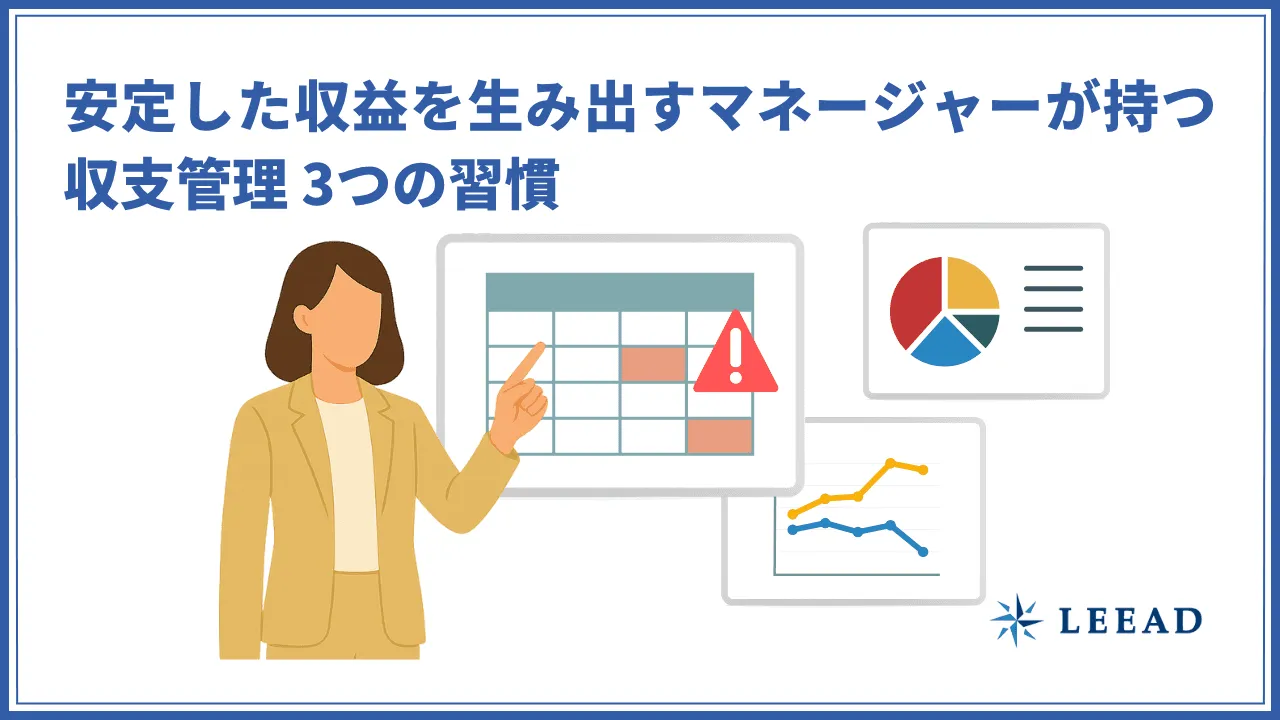 安定した収益を生み出すマネージャーが持つ
収支管理 3つの習慣

LEEAD